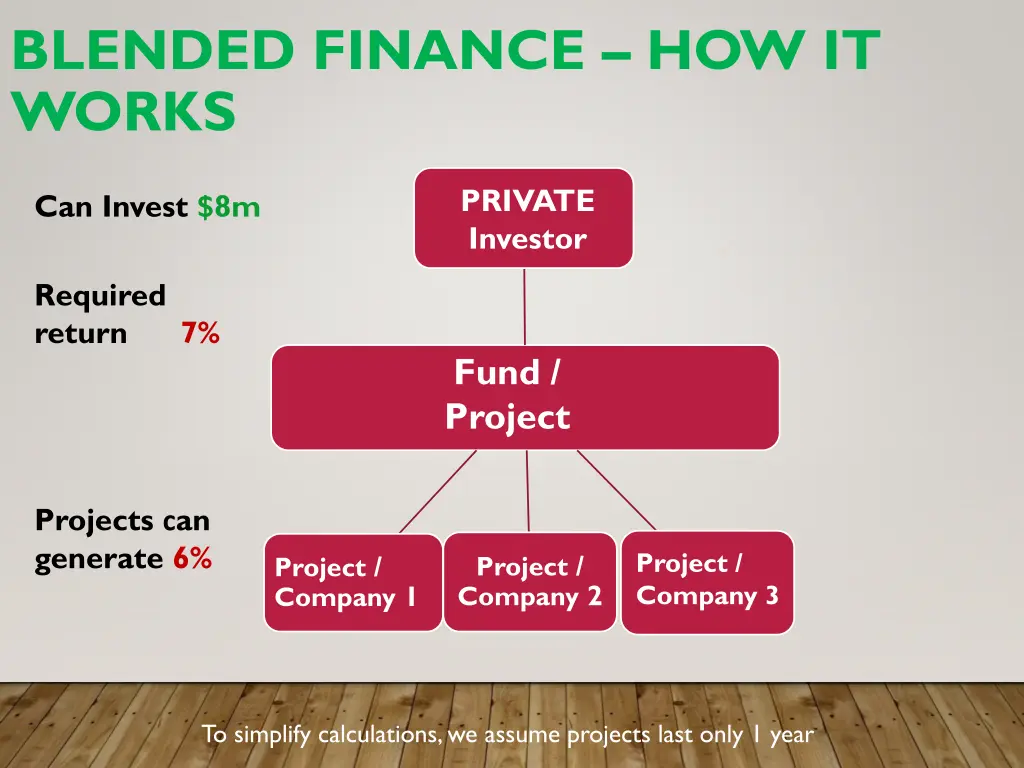 BLENDED FINANCE – HOW IT WORKS

Can Invest $8m

Required return 7%

Projects can generate 6%

PRIVATE Investor

Fund / Project

Project / Company 1

Project / Company 2

Project / Company 3

To simplify calculations, we assume projects last only 1 year